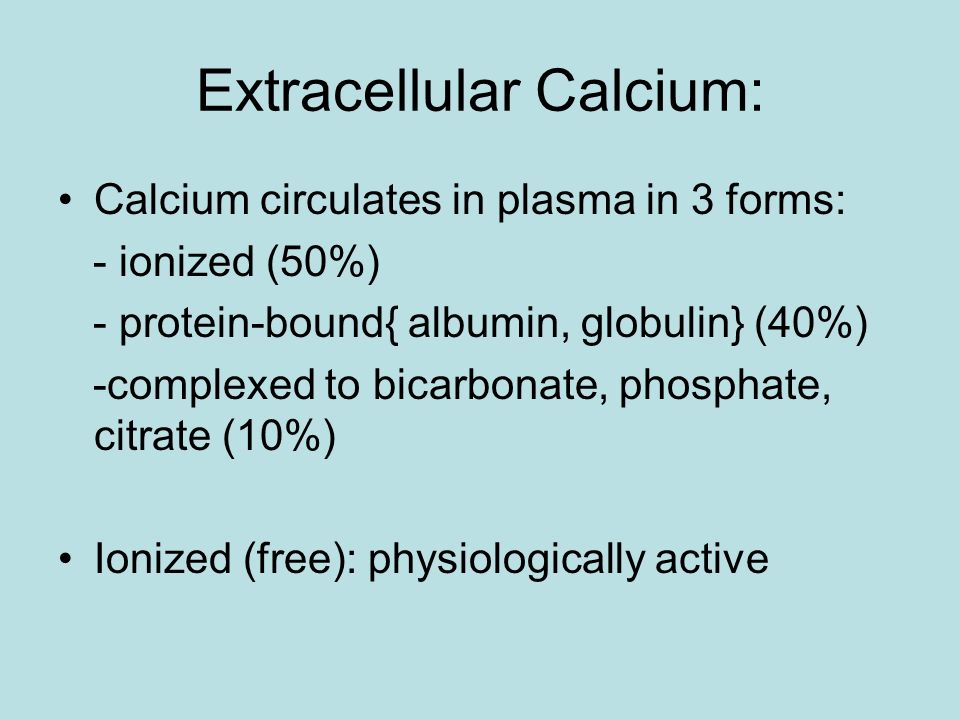 Extracellular Calcium:

• Calcium circulates in plasma in 3 forms:
- ionized (50%)
- protein-bound{ albumin, globulin} (40%)
-complexed to bicarbonate, phosphate, citrate (10%)

• Ionized (free): physiologically active